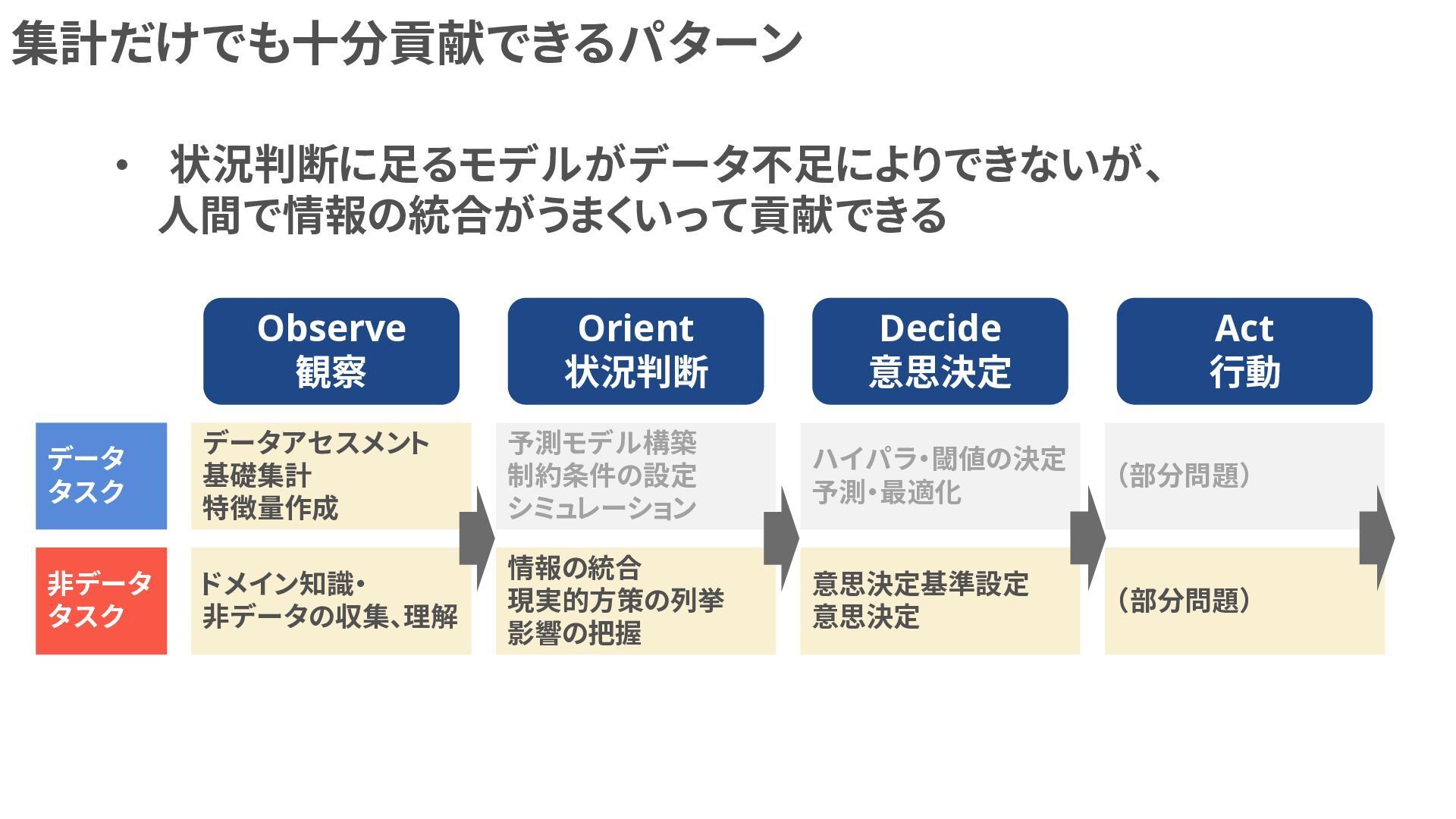 集計だけでも十分貢献できるパターン

• 状況判断に足るモデルがデータ不足によりできないが、人間で情報の統合がうまくいって貢献できる

| | Observe 観察 | Orient 状況判断 | Decide 意思決定 | Act 行動 |
|---|---|---|---|---|
| データタスク | データアセスメント 基礎集計 特徴量作成 | 予測モデル構築 制約条件の設定 シミュレーション | ハイパラ・閾値の決定 予測・最適化 | （部分問題） |
| 非データタスク | ドメイン知識・非データの収集、理解 | 情報の統合 現実的方策の列挙 影響の把握 | 意思決定基準設定 意思決定 | （部分問題） |